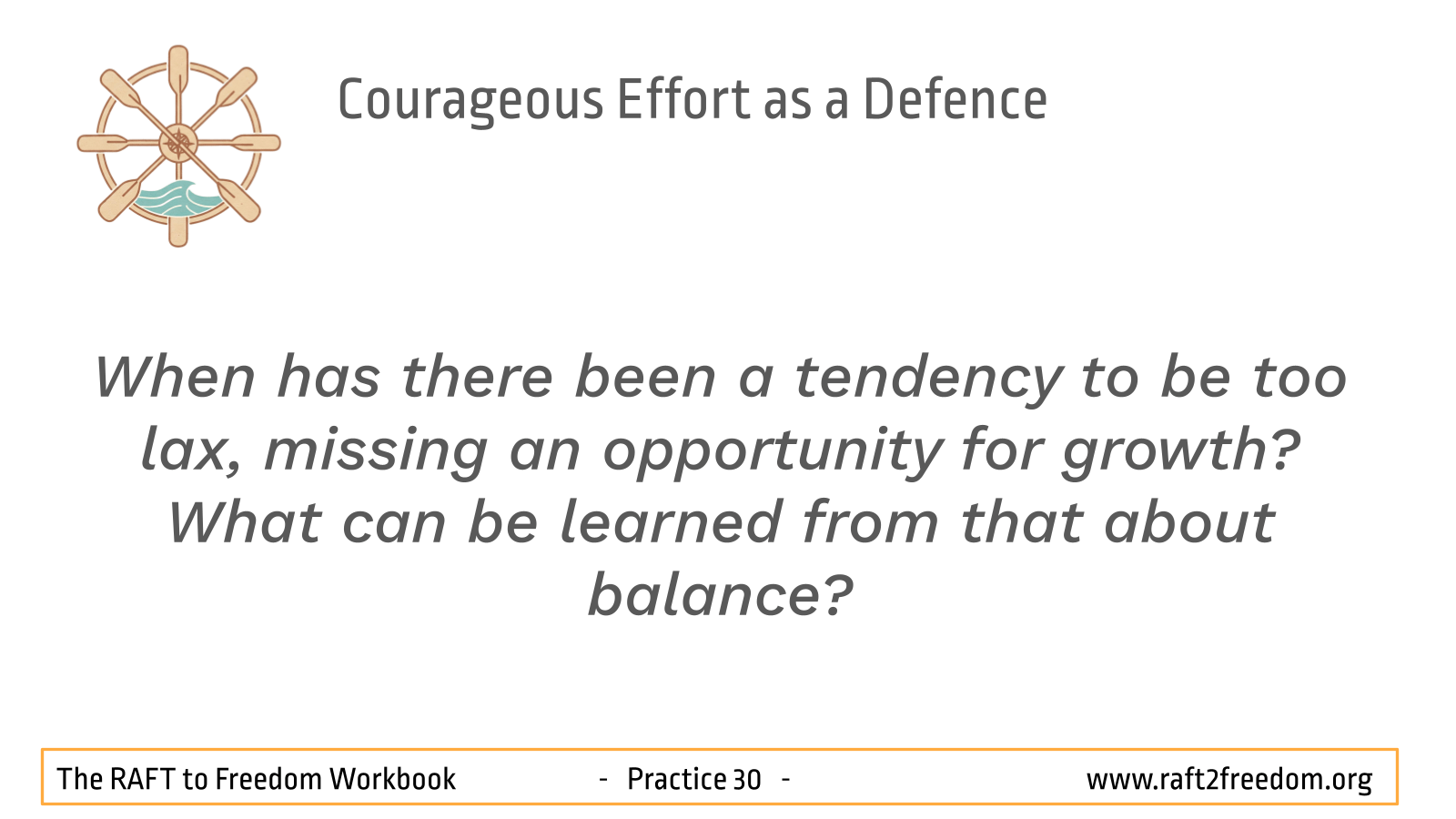 Courageous Effort as a Defence

When has there been a tendency to be too lax, missing an opportunity for growth? What can be learned from that about balance?

The RAFT to Freedom Workbook - Practice 30 - www.raft2freedom.org